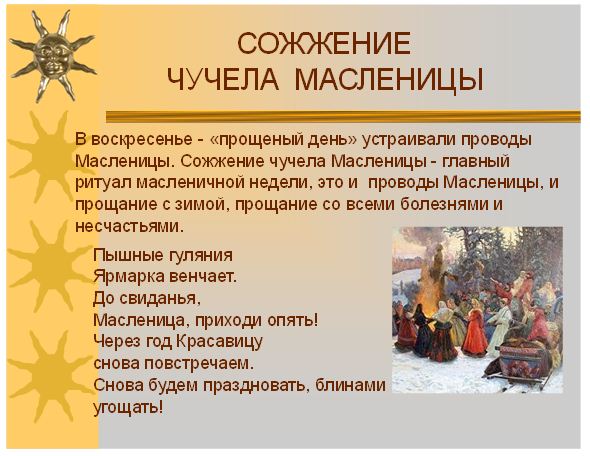 СОЖЖЕНИЕ
ЧУЧЕЛА МАСЛЕНИЦЫ

В воскресенье - «прощеный день» устраивали проводы Масленицы. Сожжение чучела Масленицы - главный ритуал масленичной недели, это и проводы Масленицы, и прощание с зимой, прощание со всеми болезнями и несчастьями.

Пышные гуляния
Ярмарка венчает.
До свиданья,
Масленица, приходи опять!
Через год Красавицу
снова повстречаем.
Снова будем праздновать, блинами угощать!